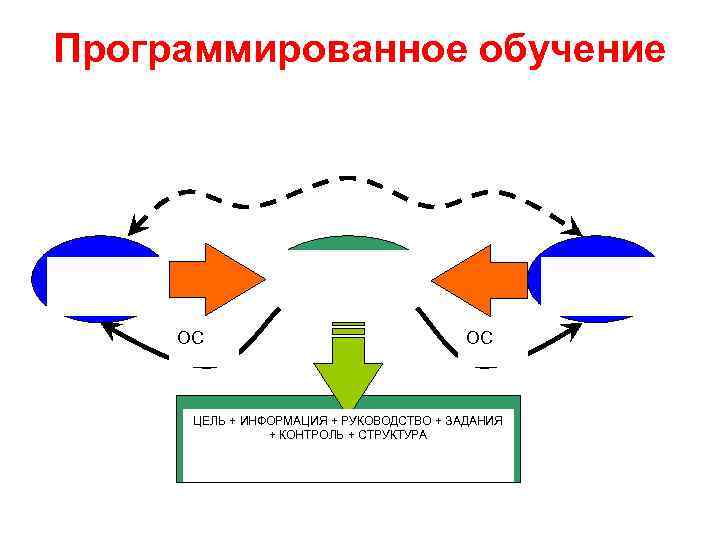 Программированное обучение

ОС

ОС

ЦЕЛЬ + ИНФОРМАЦИЯ + РУКОВОДСТВО + ЗАДАНИЯ + КОНТРОЛЬ + СТРУКТУРА